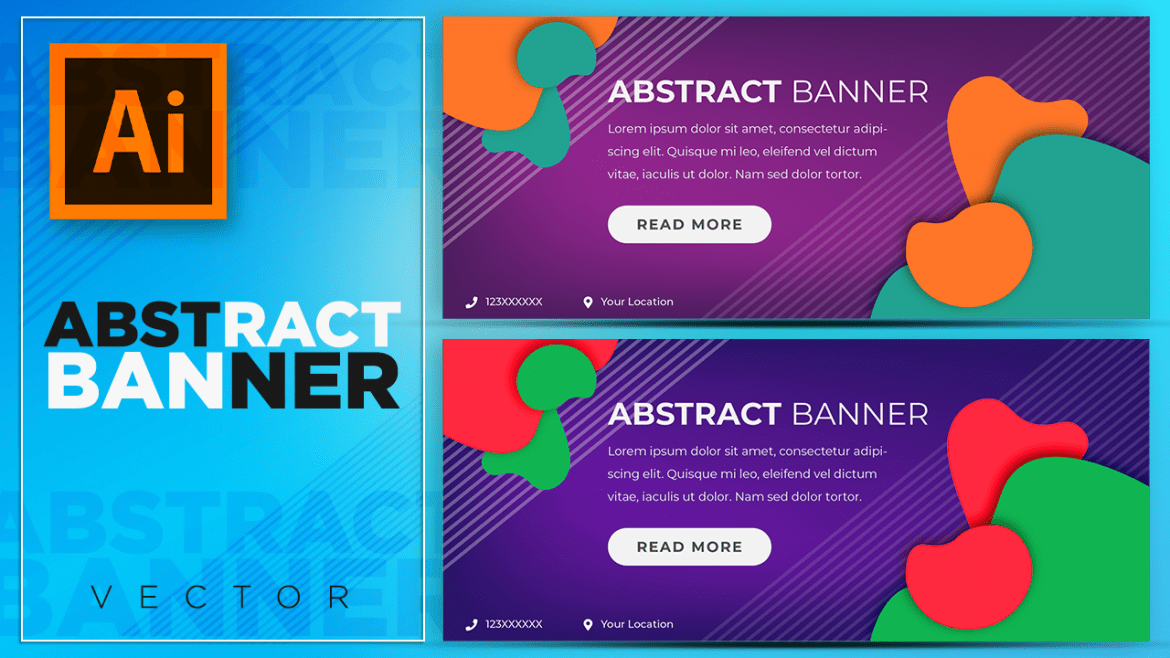 Ai

ABSTRACT
BANNER

VECTOR

ABSTRACT BANNER

Lorem ipsum dolor sit amet, consectetur adipiscing elit. Quisque mi leo, eleifend vel dictum vitae, iaculis ut dolor. Nam sed dolor tortor.

READ MORE

123XXXXXX Your Location

ABSTRACT BANNER

Lorem ipsum dolor sit amet, consectetur adipiscing elit. Quisque mi leo, eleifend vel dictum vitae, iaculis ut dolor. Nam sed dolor tortor.

READ MORE

123XXXXXX Your Location